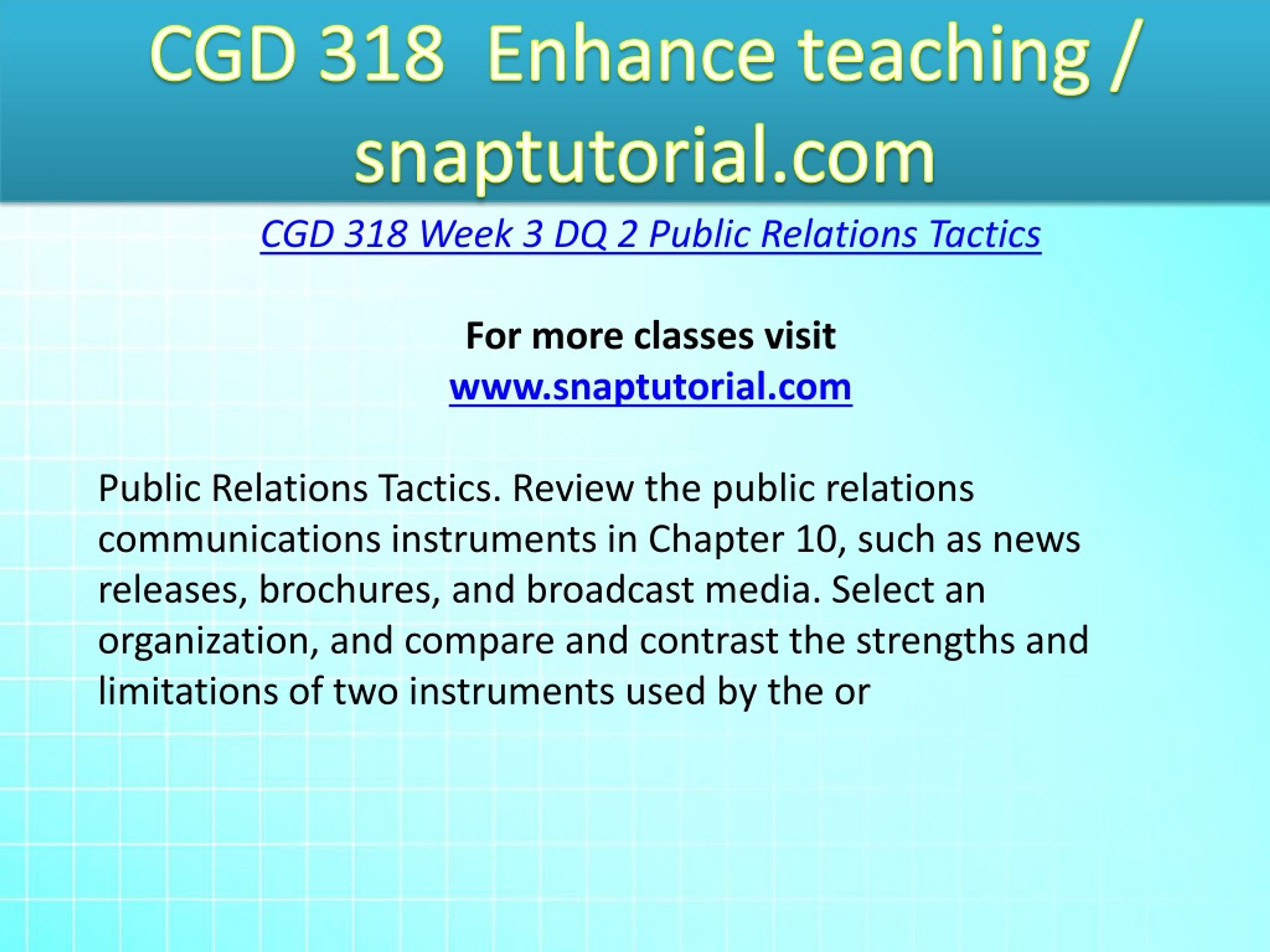 CGD 318 Enhance teaching / snaptutorial.com

CGD 318 Week 3 DQ 2 Public Relations Tactics

For more classes visit
www.snaptutorial.com

Public Relations Tactics. Review the public relations communications instruments in Chapter 10, such as news releases, brochures, and broadcast media. Select an organization, and compare and contrast the strengths and limitations of two instruments used by the or